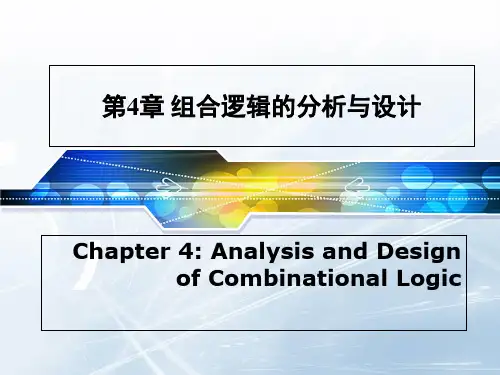 第4章 组合逻辑的分析与设计

Chapter 4: Analysis and Design of Combinational Logic